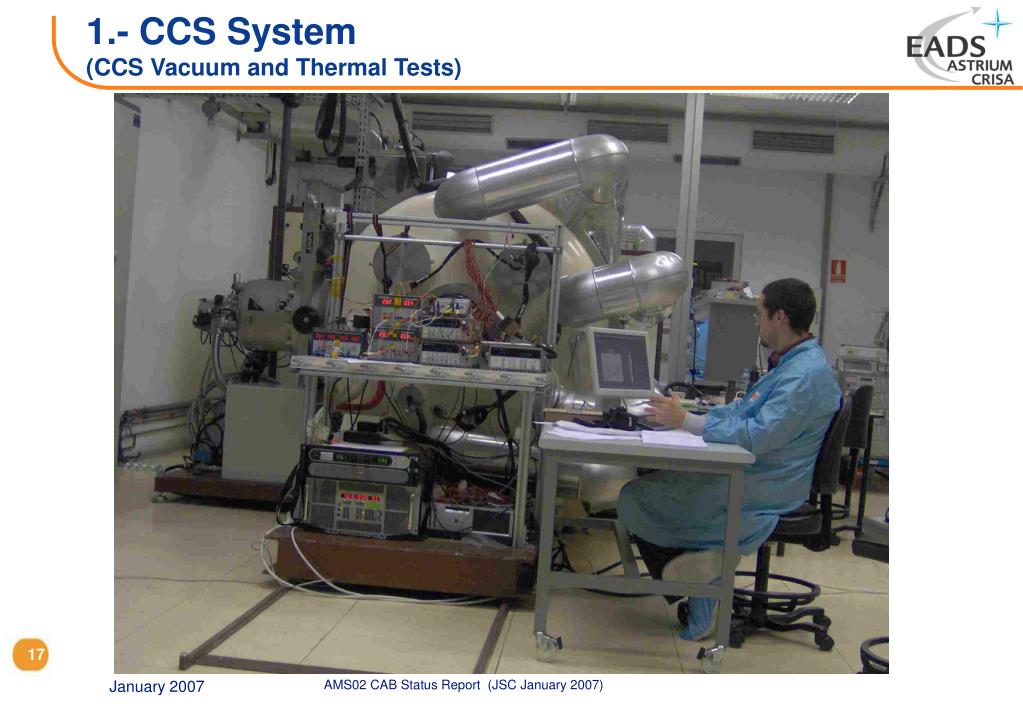 1.- CCS System
(CCS Vacuum and Thermal Tests)

EADS
ASTRIUM
CRISA

17

January 2007

AMS02 CAB Status Report (JSC January 2007)